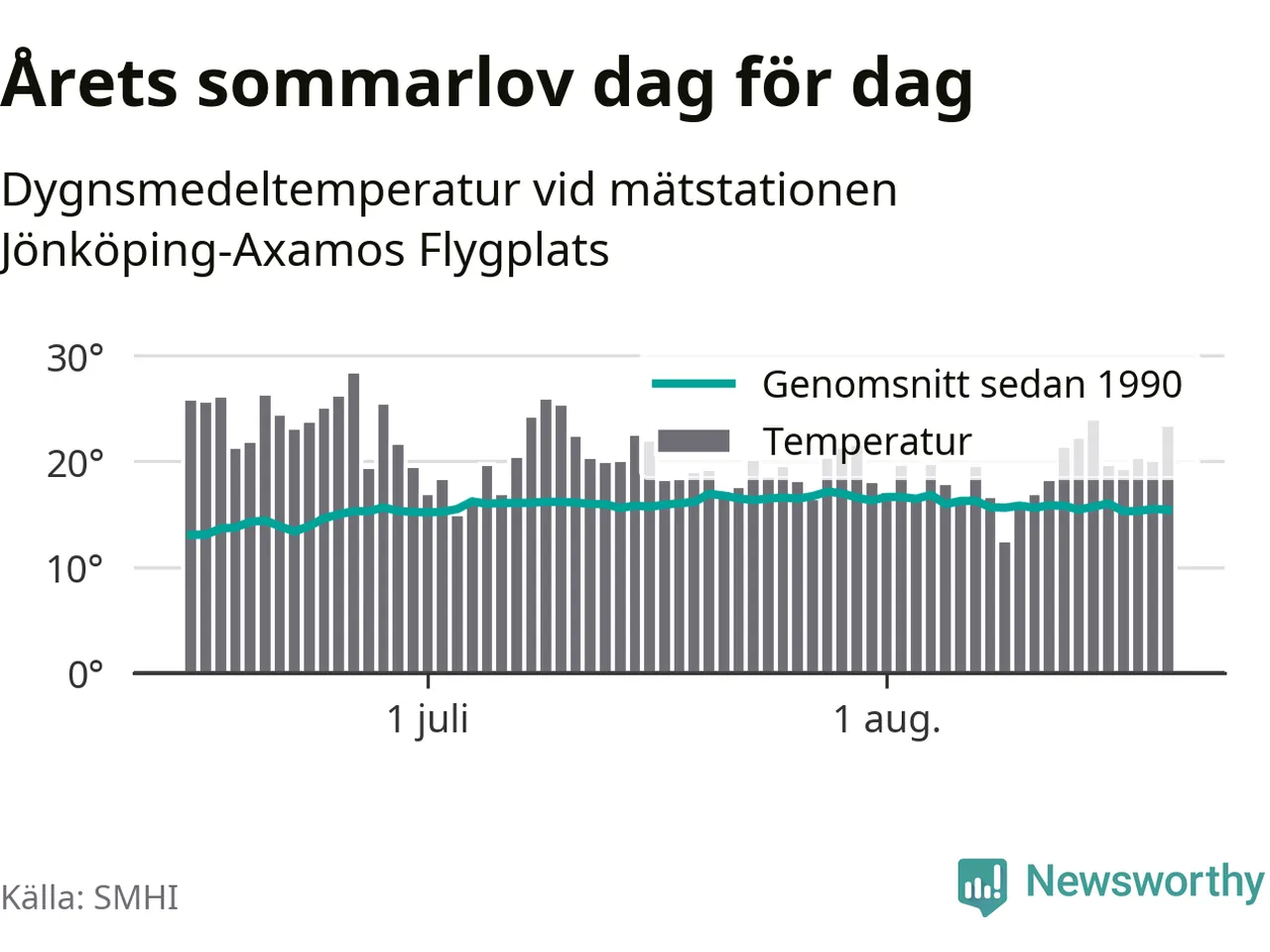 Årets sommarlov dag för dag

Dygnsmedeltemperatur vid mätstationen Jönköping-Axamos Flygplats

30°
20°
10°
0°

Genomsnitt sedan 1990
Temperatur

1 juli
1 aug.

Källa: SMHI

Newsworthy